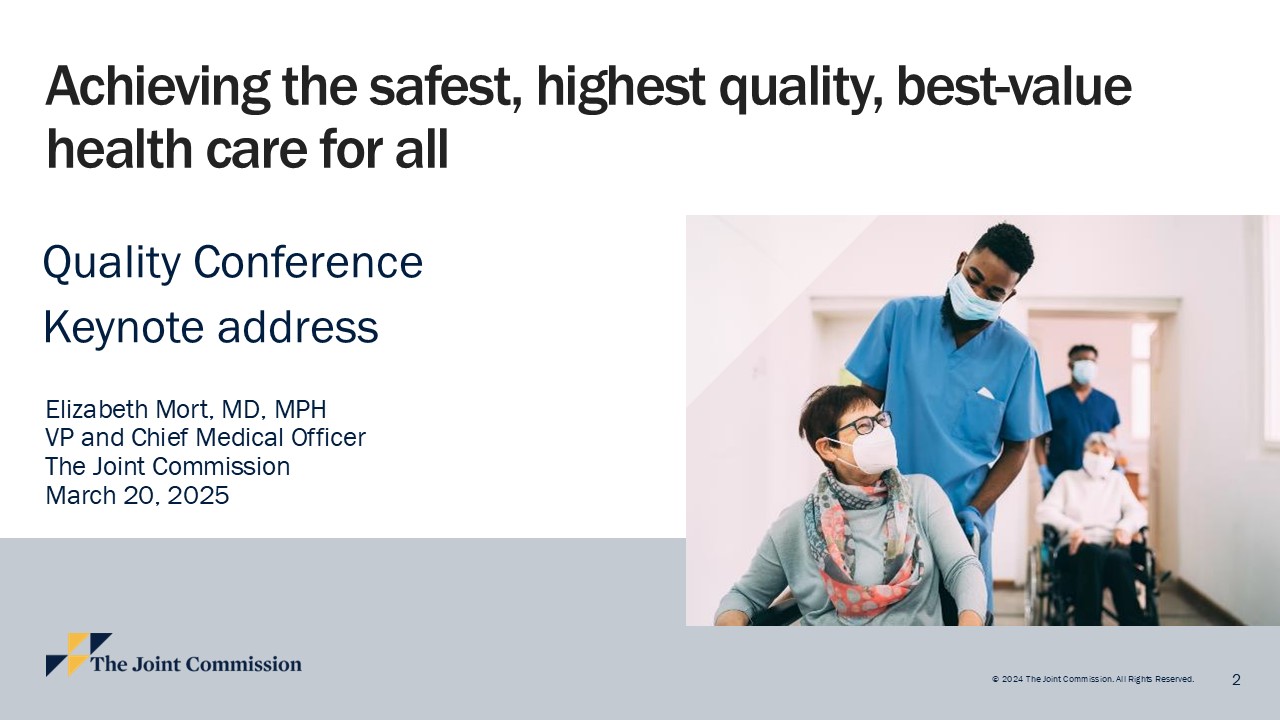 Achieving the safest, highest quality, best-value health care for all

Quality Conference
Keynote address

Elizabeth Mort, MD, MPH
VP and Chief Medical Officer
The Joint Commission
March 20, 2025

The Joint Commission

© 2024 The Joint Commission. All Rights Reserved.

2